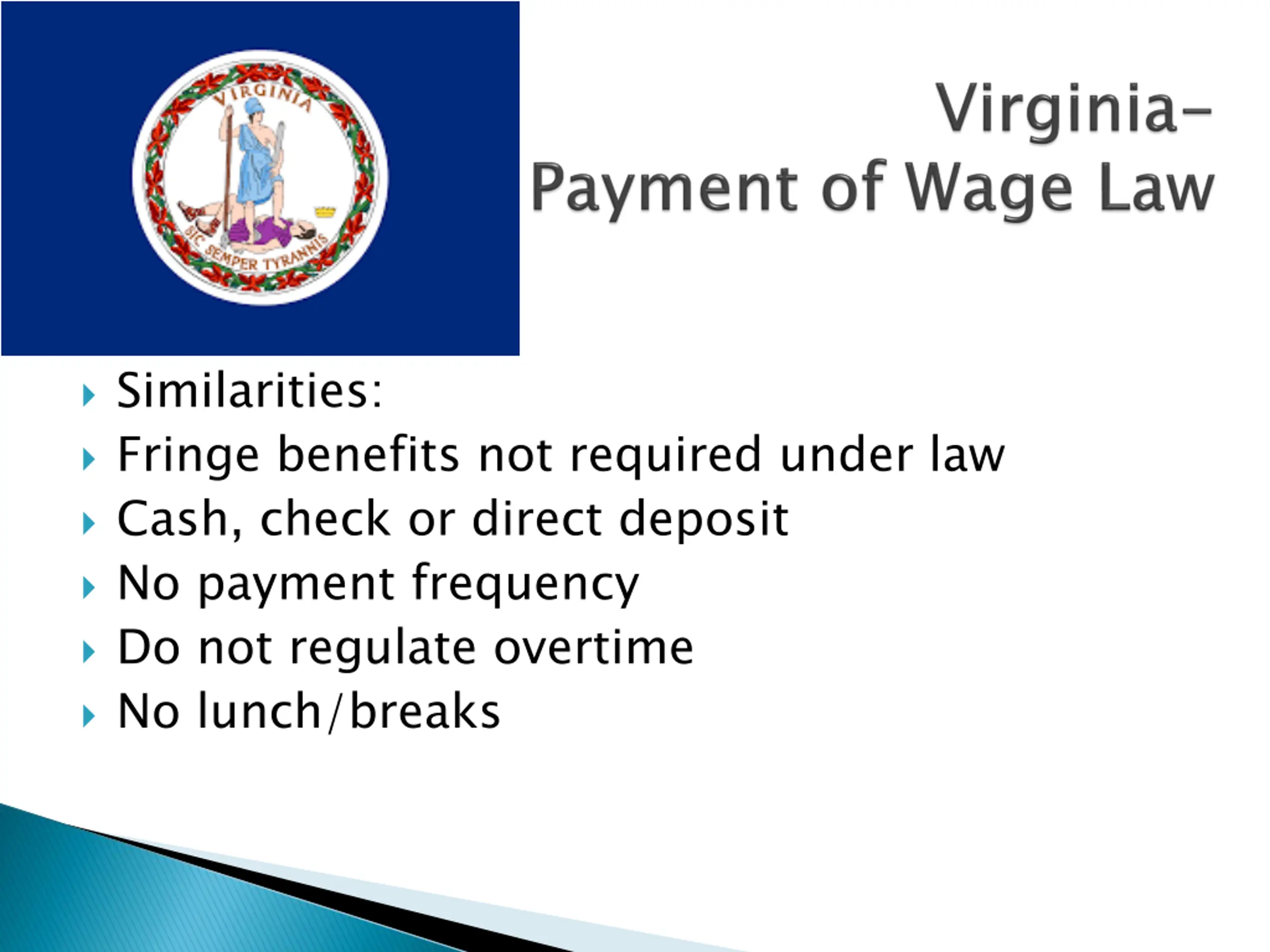 VIRGINIA

SIC SEMPER TYRANNIS

Virginia–
Payment of Wage Law

Similarities:
Fringe benefits not required under law
Cash, check or direct deposit
No payment frequency
Do not regulate overtime
No lunch/breaks